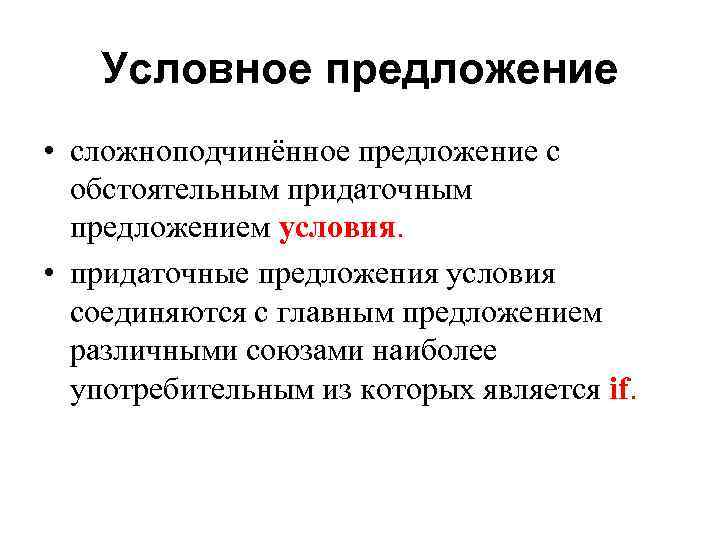 Условное предложение

• сложноподчинённое предложение с обстоятельным придаточным предложением условия.

• придаточные предложения условия соединяются с главным предложением различными союзами наиболее употребительным из которых является if.